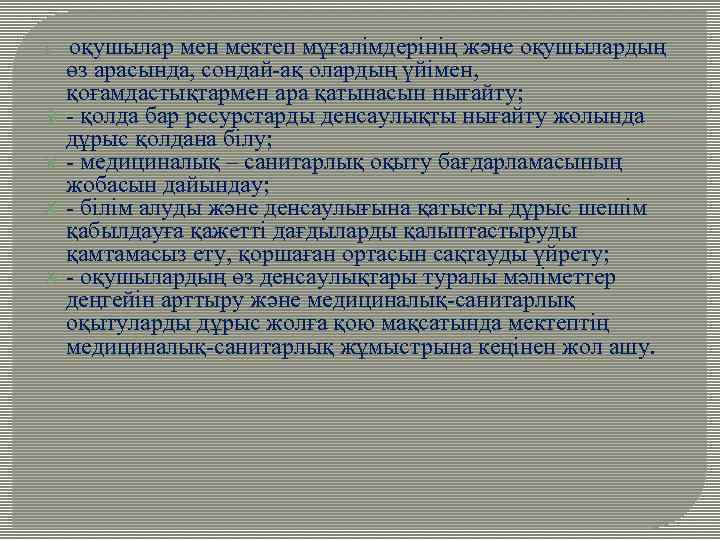 оқушылар мен мектеп мұғалімдерінің және оқушылардың өз арасында, сондай-ақ олардың үйімен, қоғамдастықтармен ара қатынасын нығайту;

- қолда бар ресурстарды денсаулықты нығайту жолында дұрыс қолдана білу;

- медициналық – санитарлық оқыту бағдарламасының жобасын дайындау;

- білім алуды және денсаулығына қатысты дұрыс шешім қабылдауға қажетті дағдыларды қалыптастыруды қамтамасыз ету, қоршаған ортасын сақтауды үйрету;

- оқушылардың өз денсаулықтары туралы мәліметтер деңгейін арттыру және медициналық-санитарлық оқытуларды дұрыс жолға қою мақсатында мектептің медициналық-санитарлық жұмыстрына кеңінен жол ашу.